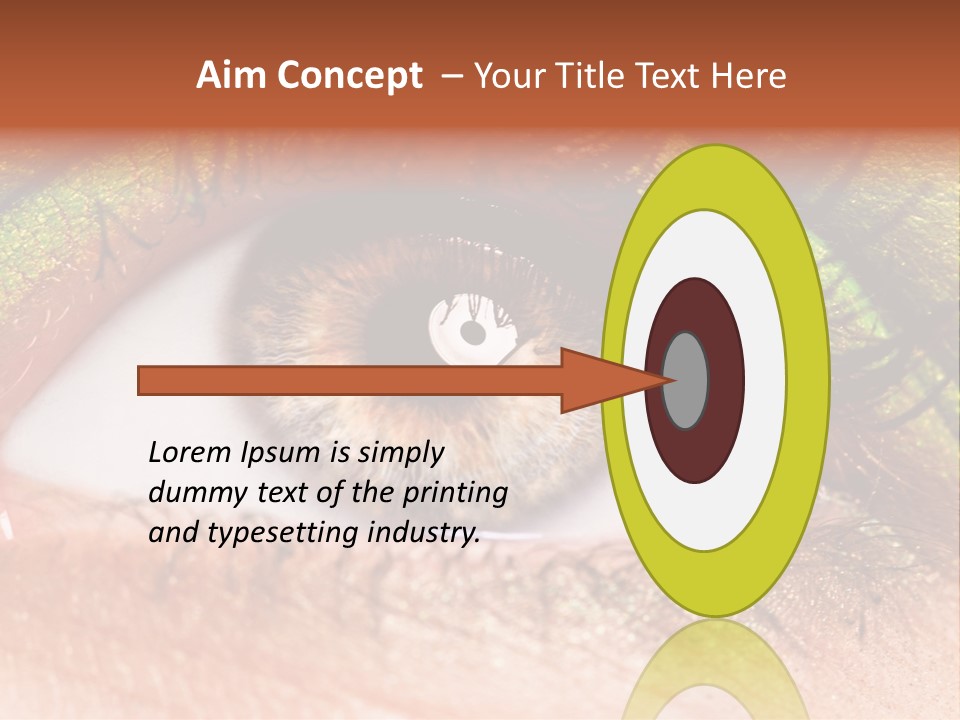 Aim Concept – Your Title Text Here

Lorem Ipsum is simply dummy text of the printing and typesetting industry.